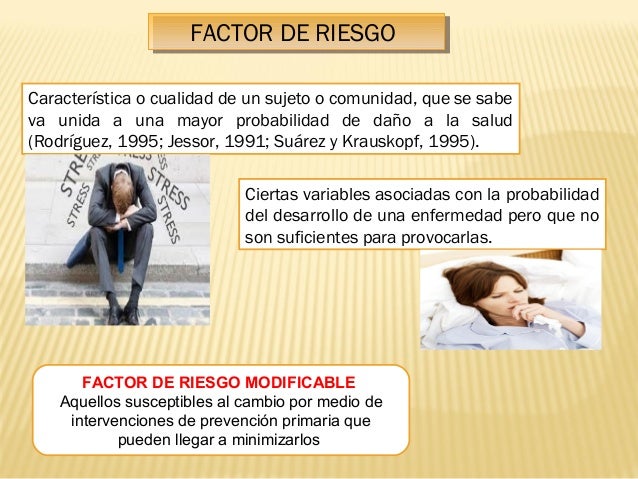 FACTOR DE RIESGO

Característica o cualidad de un sujeto o comunidad, que se sabe va unida a una mayor probabilidad de daño a la salud (Rodríguez, 1995; Jessor, 1991; Suárez y Krauskopf, 1995).

STRESS STRESS STRESS STRESS STRESS

Ciertas variables asociadas con la probabilidad del desarrollo de una enfermedad pero que no son suficientes para provocarlas.

FACTOR DE RIESGO MODIFICABLE
Aquellos susceptibles al cambio por medio de intervenciones de prevención primaria que pueden llegar a minimizarlos